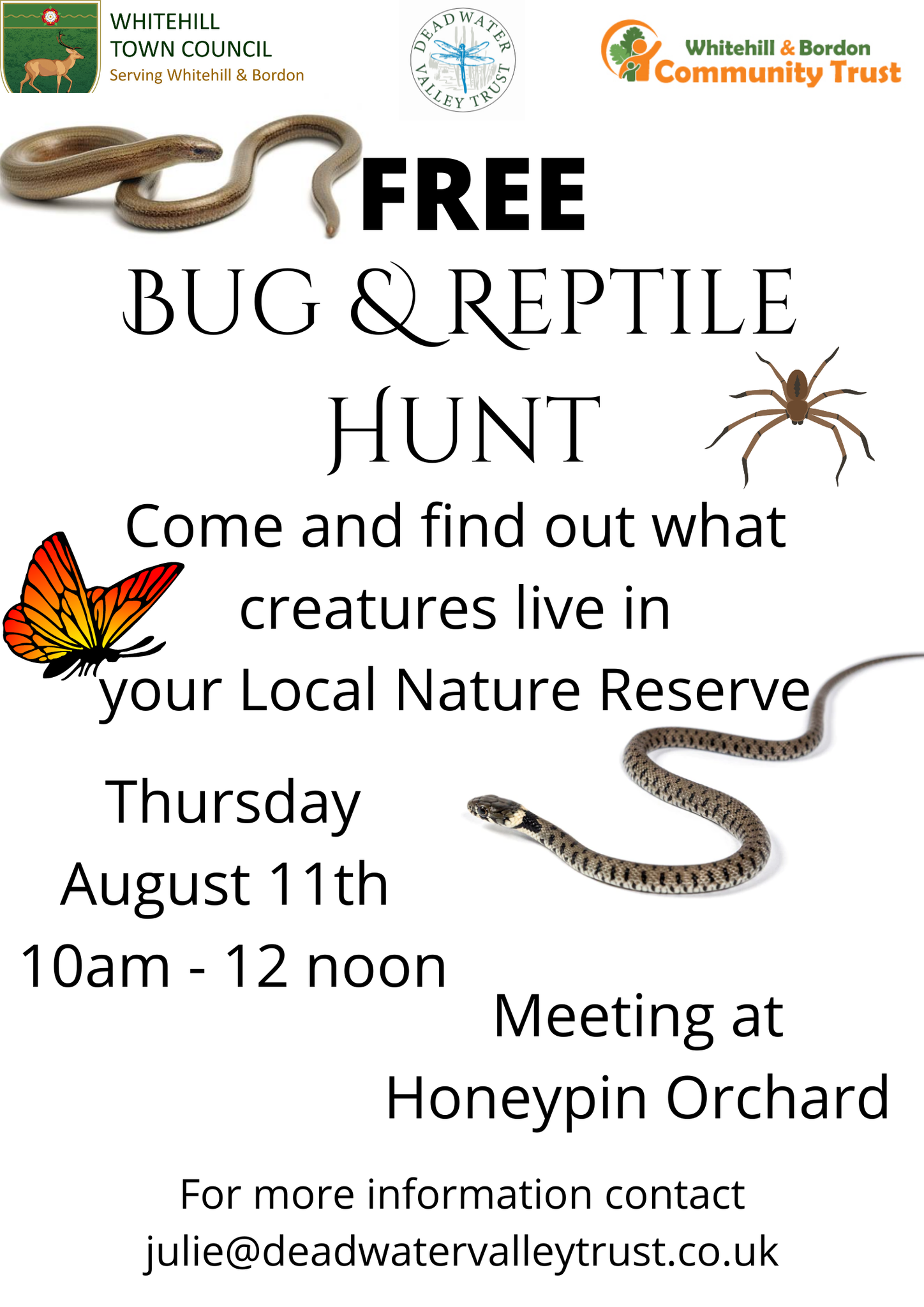 WHITEHILL
TOWN COUNCIL
Serving Whitehill & Bordon

DEADWATER VALLEY TRUST

Whitehill & Bordon
Community Trust

FREE

BUG & REPTILE HUNT

Come and find out what creatures live in your Local Nature Reserve

Thursday
August 11th
10am - 12 noon

Meeting at
Honeypin Orchard

For more information contact
julie@deadwatervalleytrust.co.uk